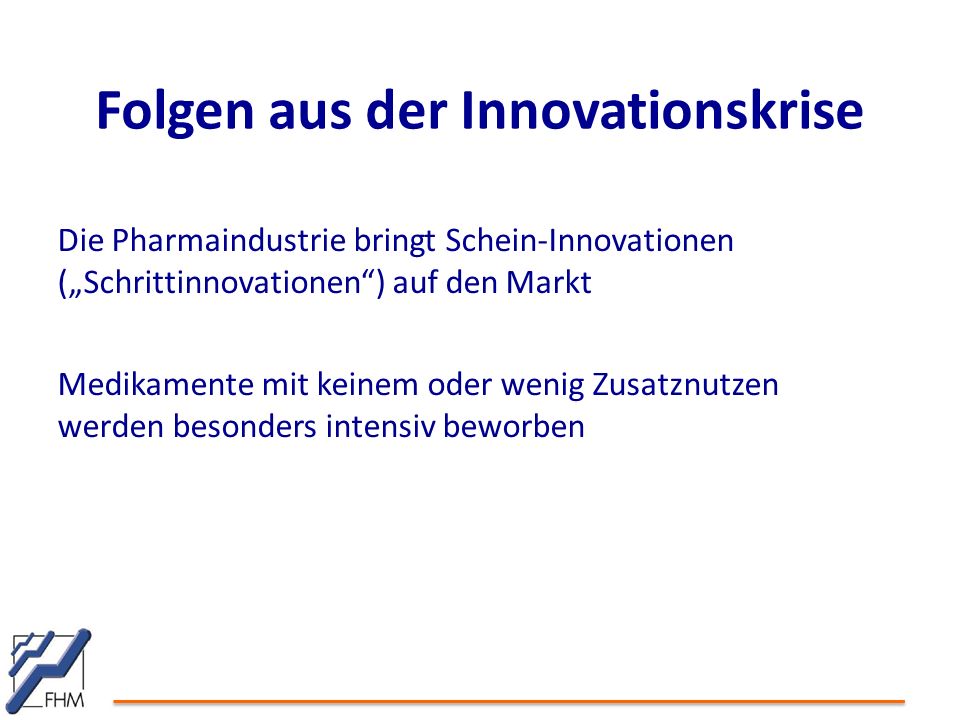 Folgen aus der Innovationskrise

Die Pharmaindustrie bringt Schein-Innovationen („Schrittinnovationen“) auf den Markt

Medikamente mit keinem oder wenig Zusatznutzen werden besonders intensiv beworben

FHM